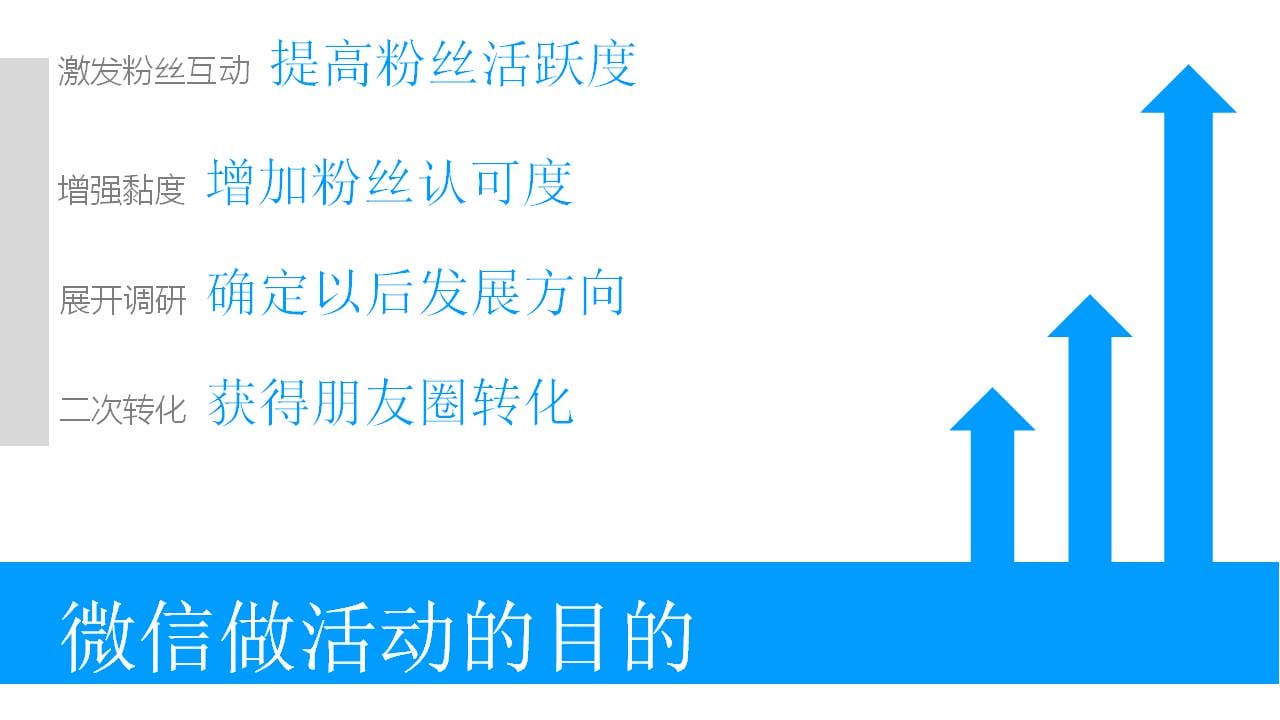 激发粉丝互动 提高粉丝活跃度

增强黏度 增加粉丝认可度

展开调研 确定以后发展方向

二次转化 获得朋友圈转化

微信做活动的目的